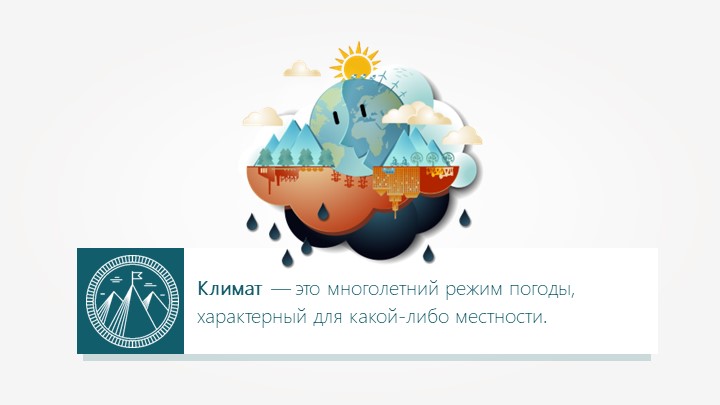 Климат — это многолетний режим погоды, характерный для какой-либо местности.